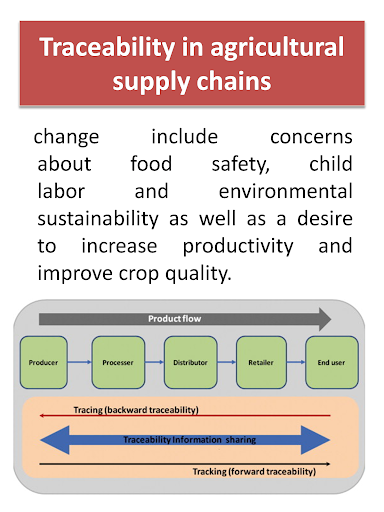 Traceability in agricultural supply chains

change include concerns about food safety, child labor and environmental sustainability as well as a desire to increase productivity and improve crop quality.

Product flow

Producer

Processer

Distributor

Retailer

End user

Tracing (backward traceability)

Traceability Information sharing

Tracking (forward traceability)